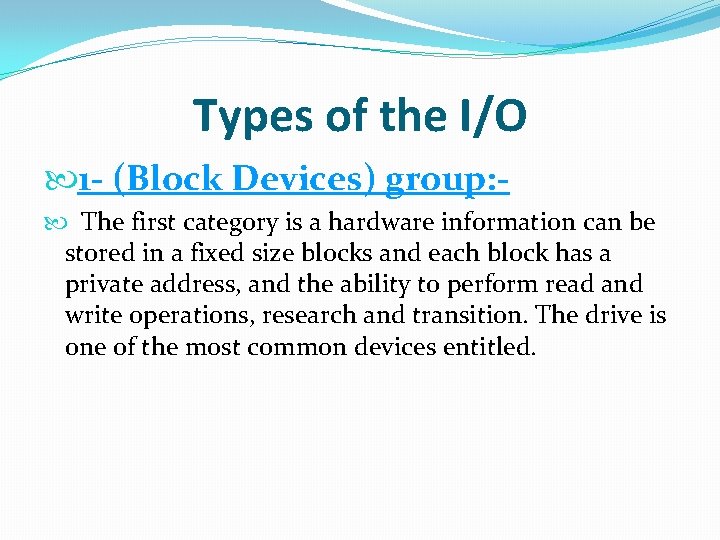 Types of the I/O

1- (Block Devices) group:-

The first category is a hardware information can be stored in a fixed size blocks and each block has a private address, and the ability to perform read and write operations, research and transition. The drive is one of the most common devices entitled.